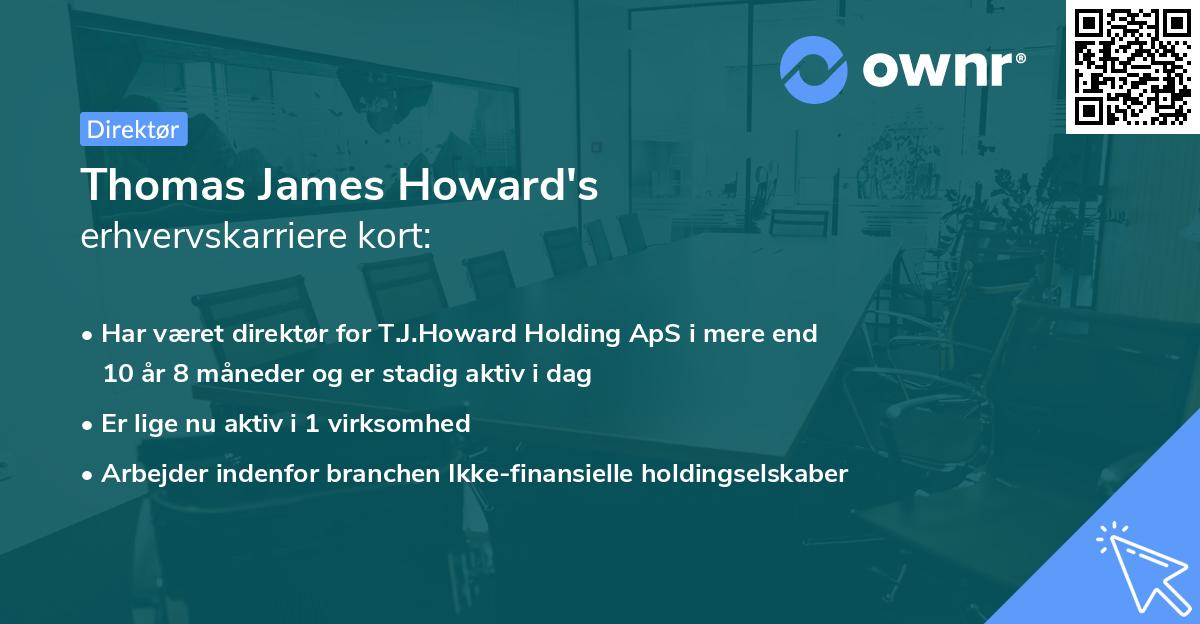 ownr®

Direktør

Thomas James Howard's
erhvervskarriere kort:

• Har været direktør for T.J.Howard Holding ApS i mere end 10 år 8 måneder og er stadig aktiv i dag

• Er lige nu aktiv i 1 virksomhed

• Arbejder indenfor branchen Ikke-finansielle holdingselskaber